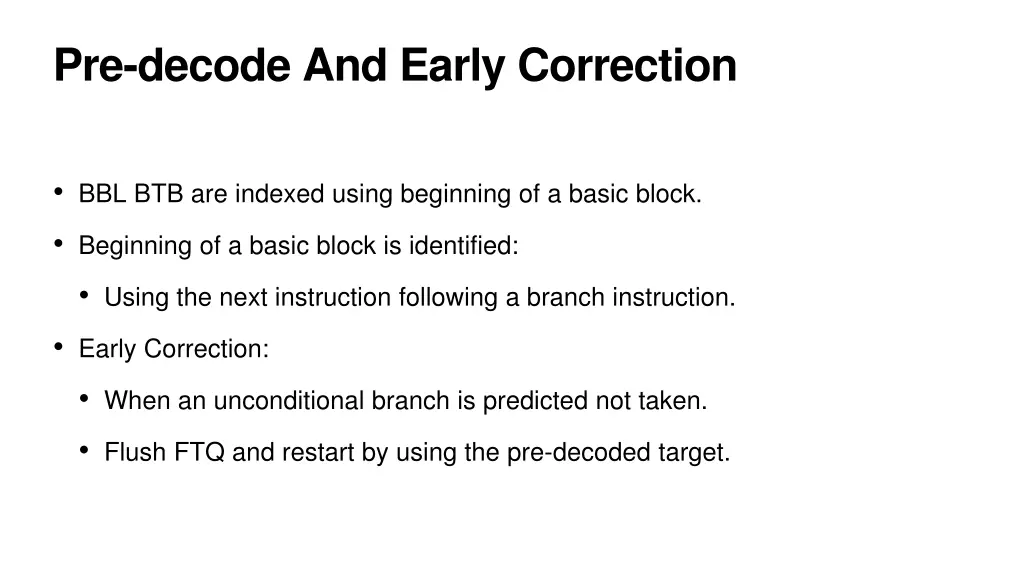 Pre-decode And Early Correction

• BBL BTB are indexed using beginning of a basic block.
• Beginning of a basic block is identified:
  • Using the next instruction following a branch instruction.
• Early Correction:
  • When an unconditional branch is predicted not taken.
  • Flush FTQ and restart by using the pre-decoded target.